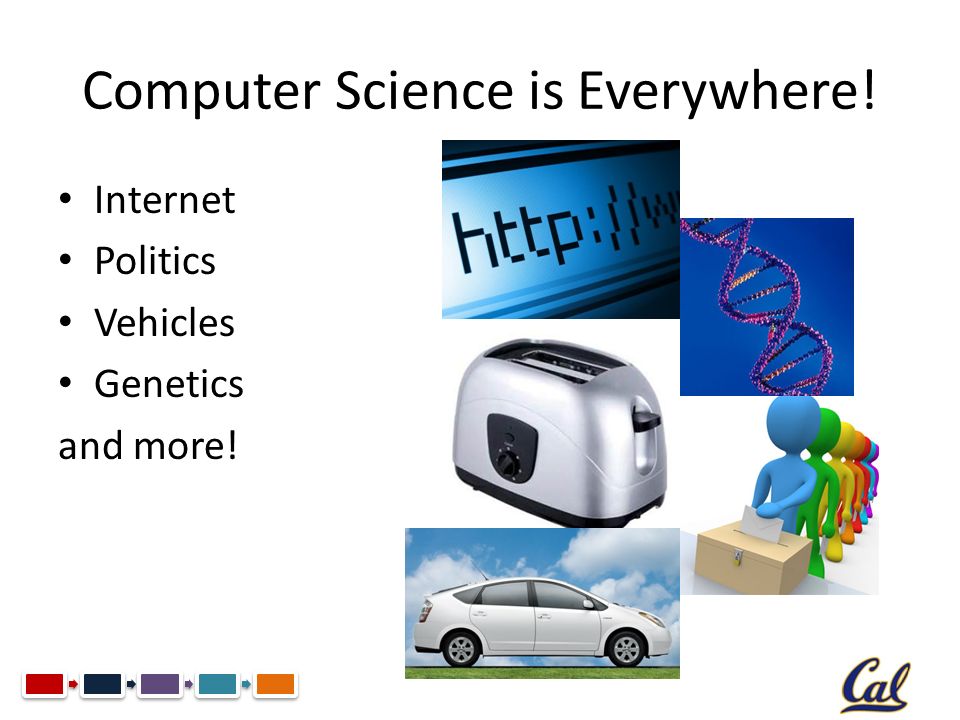 Computer Science is Everywhere!

• Internet
• Politics
• Vehicles
• Genetics

and more!

http://w

Cal